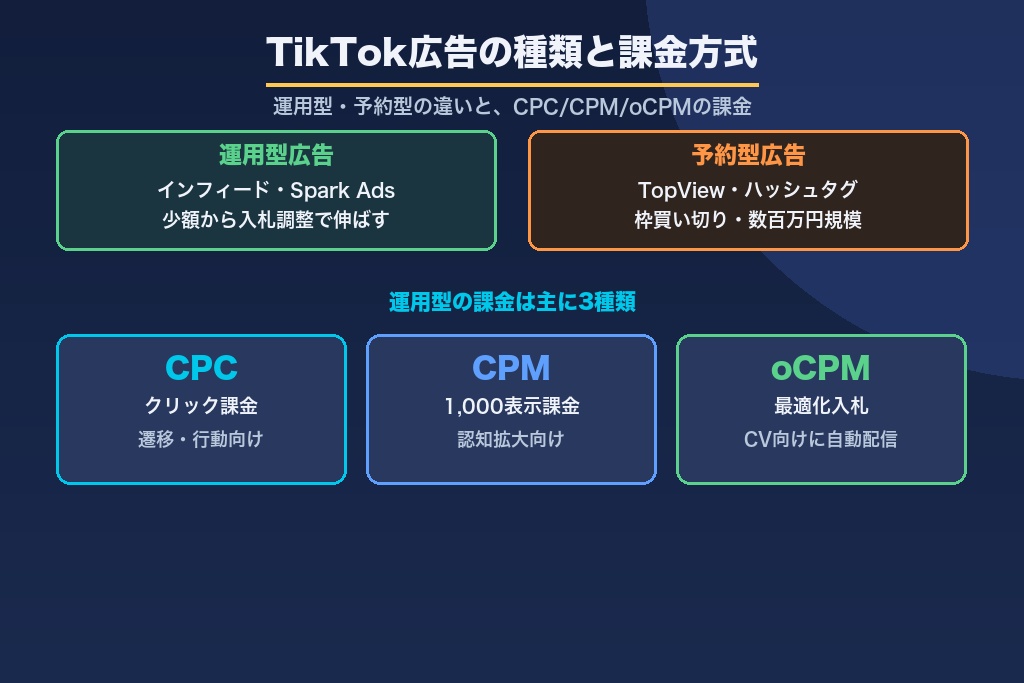 TikTok広告の種類と課金方式

運用型・予約型の違いと、CPC/CPM/oCPMの課金

運用型広告
インフィード・Spark Ads
少額から入札調整で伸ばす

予約型広告
TopView・ハッシュタグ
枠買い切り・数百万円規模

運用型の課金は主に3種類

CPC
クリック課金
遷移・行動向け

CPM
1,000表示課金
認知拡大向け

oCPM
最適化入札
CV向けに自動配信